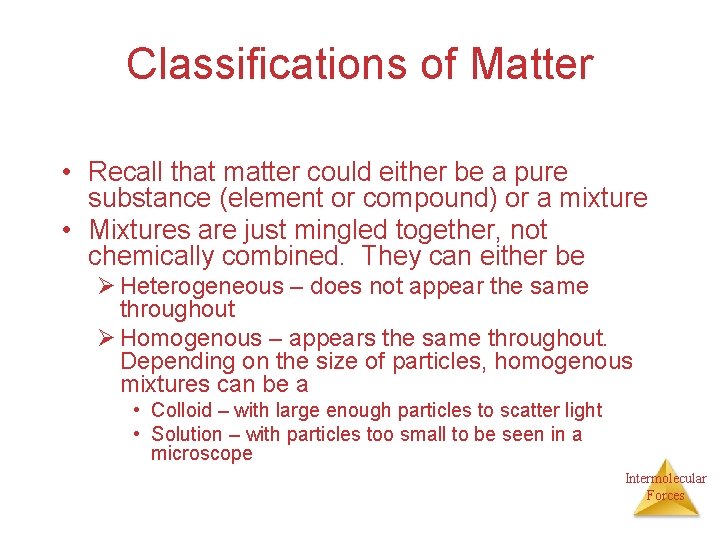 Classifications of Matter

• Recall that matter could either be a pure substance (element or compound) or a mixture
• Mixtures are just mingled together, not chemically combined. They can either be
➢ Heterogeneous – does not appear the same throughout
➢ Homogenous – appears the same throughout. Depending on the size of particles, homogenous mixtures can be a
• Colloid – with large enough particles to scatter light
• Solution – with particles too small to be seen in a microscope

Intermolecular Forces